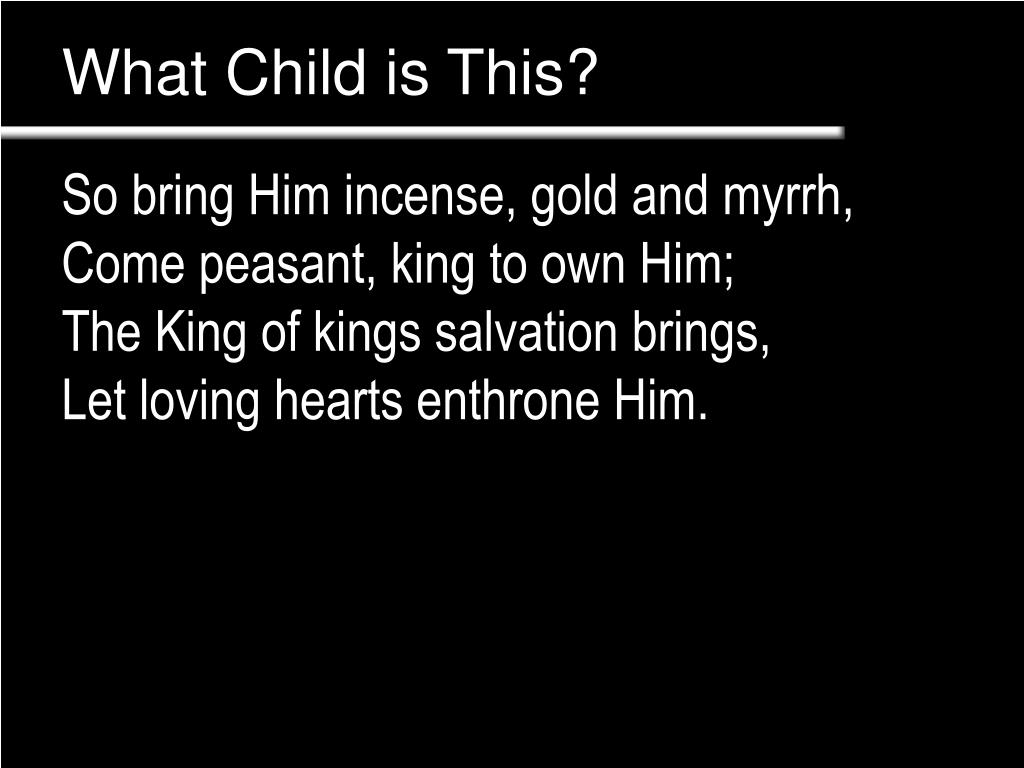 What Child is This?

So bring Him incense, gold and myrrh,
Come peasant, king to own Him;
The King of kings salvation brings,
Let loving hearts enthrone Him.